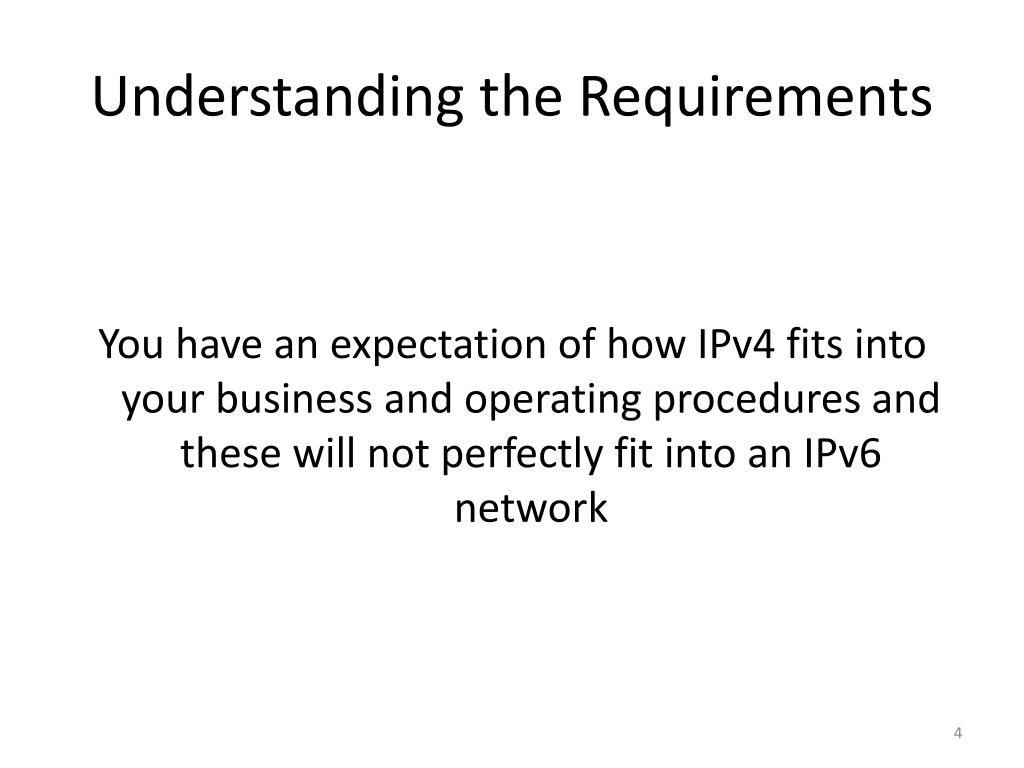 Understanding the Requirements

You have an expectation of how IPv4 fits into your business and operating procedures and these will not perfectly fit into an IPv6 network

4